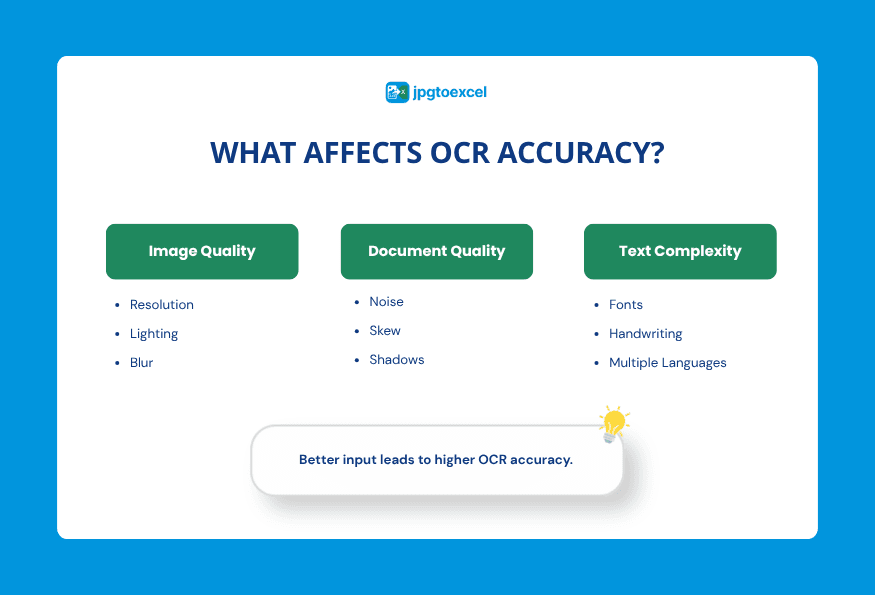 jpgtoexcel

WHAT AFFECTS OCR ACCURACY?

Image Quality

- Resolution
- Lighting
- Blur

Document Quality

- Noise
- Skew
- Shadows

Text Complexity

- Fonts
- Handwriting
- Multiple Languages

Better input leads to higher OCR accuracy.